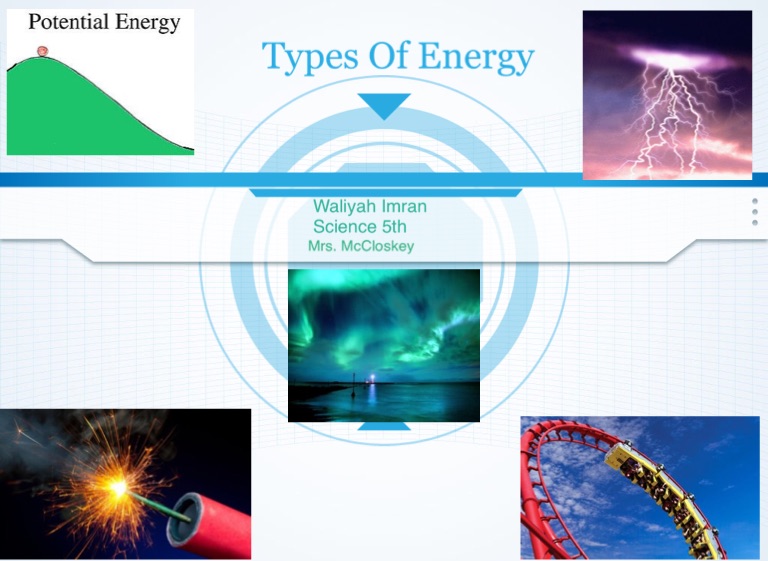 Potential Energy

Types Of Energy

Waliyah Imran
Science 5th
Mrs. McCloskey